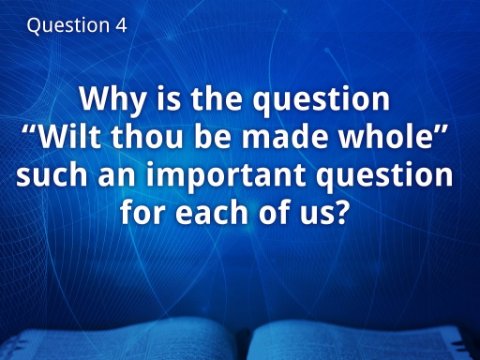 Question 4

Why is the question “Wilt thou be made whole” such an important question for each of us?